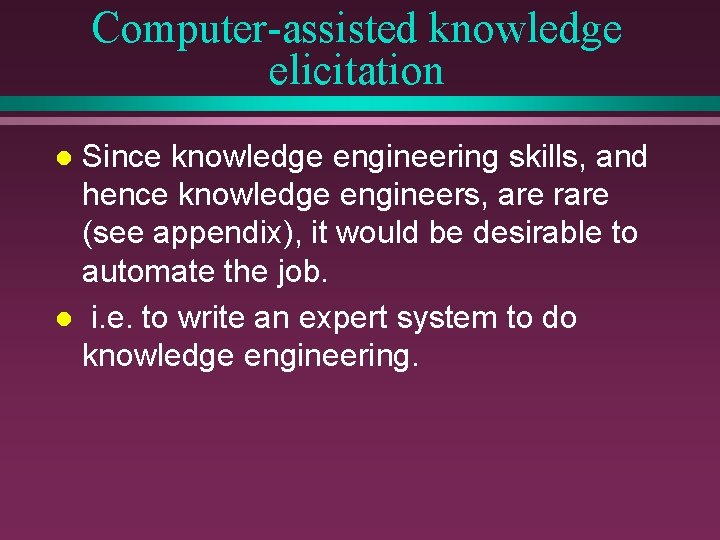 Computer-assisted knowledge elicitation

- Since knowledge engineering skills, and hence knowledge engineers, are rare (see appendix), it would be desirable to automate the job.
- i.e. to write an expert system to do knowledge engineering.